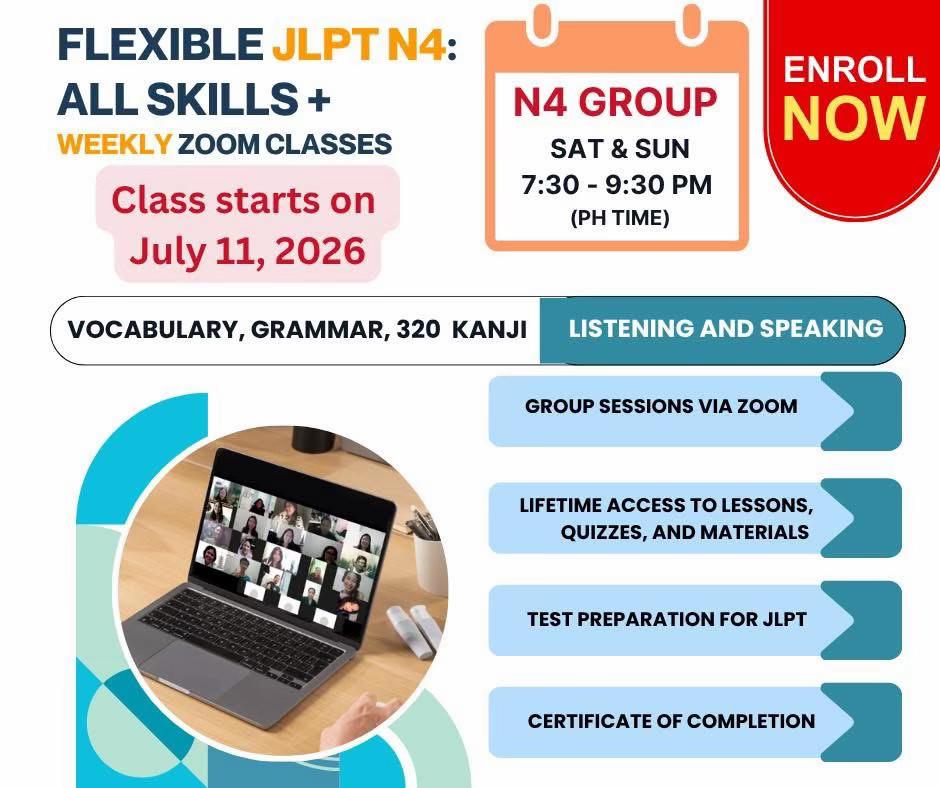 FLEXIBLE JLPT N4: ALL SKILLS + WEEKLY ZOOM CLASSES

Class starts on July 11, 2026

N4 GROUP
SAT & SUN
7:30 - 9:30 PM
(PH TIME)

ENROLL NOW

VOCABULARY, GRAMMAR, 320 KANJI

LISTENING AND SPEAKING

GROUP SESSIONS VIA ZOOM

LIFETIME ACCESS TO LESSONS, QUIZZES, AND MATERIALS

TEST PREPARATION FOR JLPT

CERTIFICATE OF COMPLETION